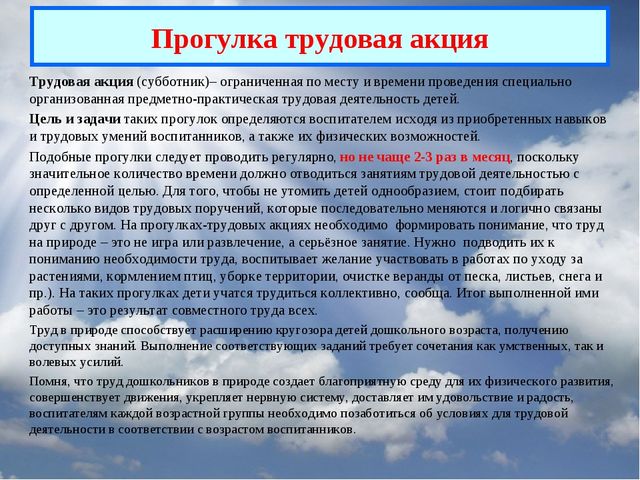 Прогулка трудовая акция

Трудовая акция (субботник)– ограниченная по месту и времени проведения специально организованная предметно-практическая трудовая деятельность детей.

Цель и задачи таких прогулок определяются воспитателем исходя из приобретенных навыков и трудовых умений воспитанников, а также их физических возможностей.

Подобные прогулки следует проводить регулярно, но не чаще 2-3 раз в месяц, поскольку значительное количество времени должно отводиться занятиям трудовой деятельностью с определенной целью. Для того, чтобы не утомить детей однообразием, стоит подбирать несколько видов трудовых поручений, которые последовательно меняются и логично связаны друг с другом. На прогулках-трудовых акциях необходимо формировать понимание, что труд на природе – это не игра или развлечение, а серьёзное занятие. Нужно подводить их к пониманию необходимости труда, воспитывает желание участвовать в работах по уходу за растениями, кормлением птиц, уборке территории, очистке веранды от песка, листьев, снега и пр.). На таких прогулках дети учатся трудиться коллективно, сообща. Итог выполненной ими работы – это результат совместного труда всех.

Труд в природе способствует расширению кругозора детей дошкольного возраста, получению доступных знаний. Выполнение соответствующих заданий требует сочетания как умственных, так и волевых усилий.

Помня, что труд дошкольников в природе создает благоприятную среду для их физического развития, совершенствует движения, укрепляет нервную систему, доставляет им удовольствие и радость, воспитателям каждой возрастной группы необходимо позаботиться об условиях для трудовой деятельности в соответствии с возрастом воспитанников.